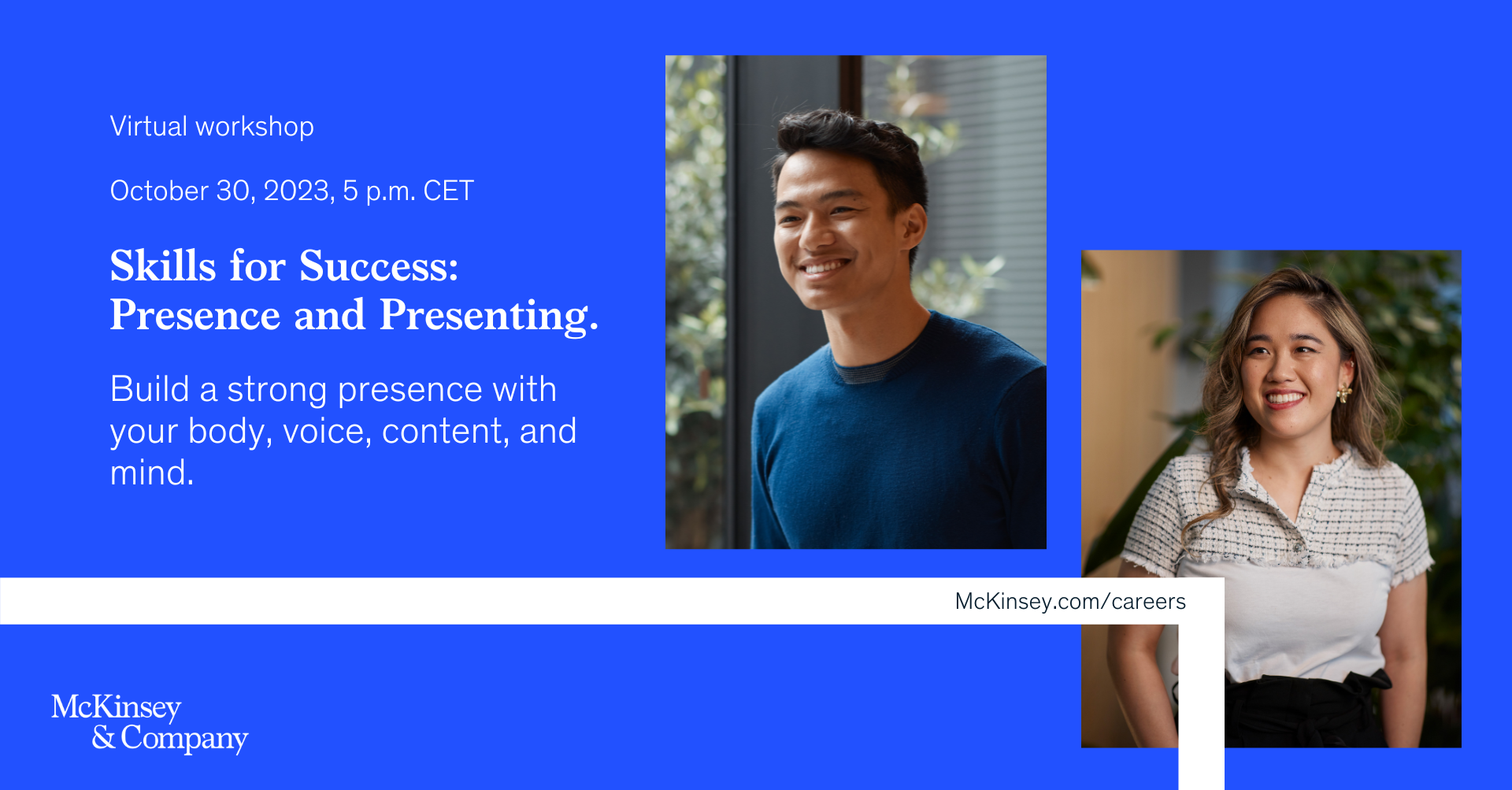 Virtual workshop

October 30, 2023, 5 p.m. CET

Skills for Success: Presence and Presenting.

Build a strong presence with your body, voice, content, and mind.

McKinsey.com/careers

McKinsey & Company